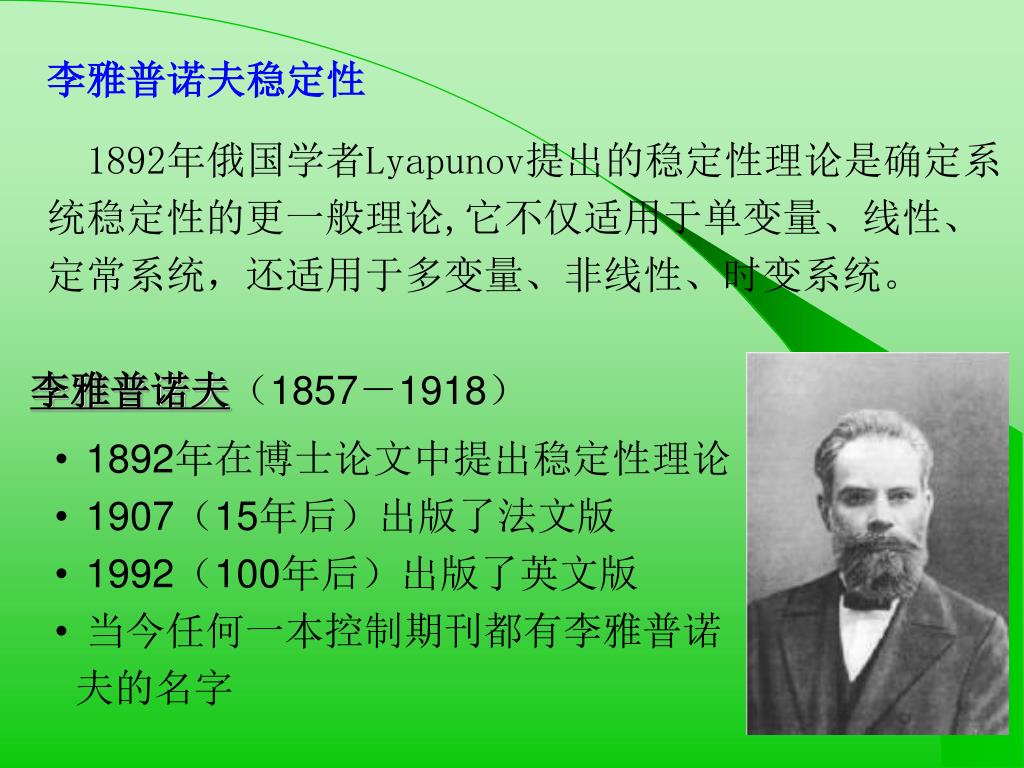 李雅普诺夫稳定性

1892年俄国学者Lyapunov提出的稳定性理论是确定系统稳定性的更一般理论,它不仅适用于单变量、线性、定常系统，还适用于多变量、非线性、时变系统。

李雅普诺夫（1857－1918）

• 1892年在博士论文中提出稳定性理论
• 1907（15年后）出版了法文版
• 1992（100年后）出版了英文版
• 当今任何一本控制期刊都有李雅普诺夫的名字